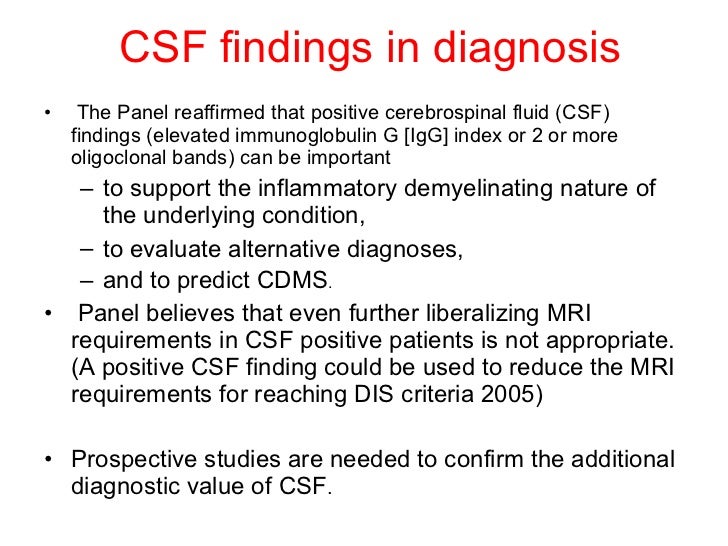 CSF findings in diagnosis

• The Panel reaffirmed that positive cerebrospinal fluid (CSF) findings (elevated immunoglobulin G [IgG] index or 2 or more oligoclonal bands) can be important

– to support the inflammatory demyelinating nature of the underlying condition,

– to evaluate alternative diagnoses,

– and to predict CDMS.

• Panel believes that even further liberalizing MRI requirements in CSF positive patients is not appropriate. (A positive CSF finding could be used to reduce the MRI requirements for reaching DIS criteria 2005)

• Prospective studies are needed to confirm the additional diagnostic value of CSF.